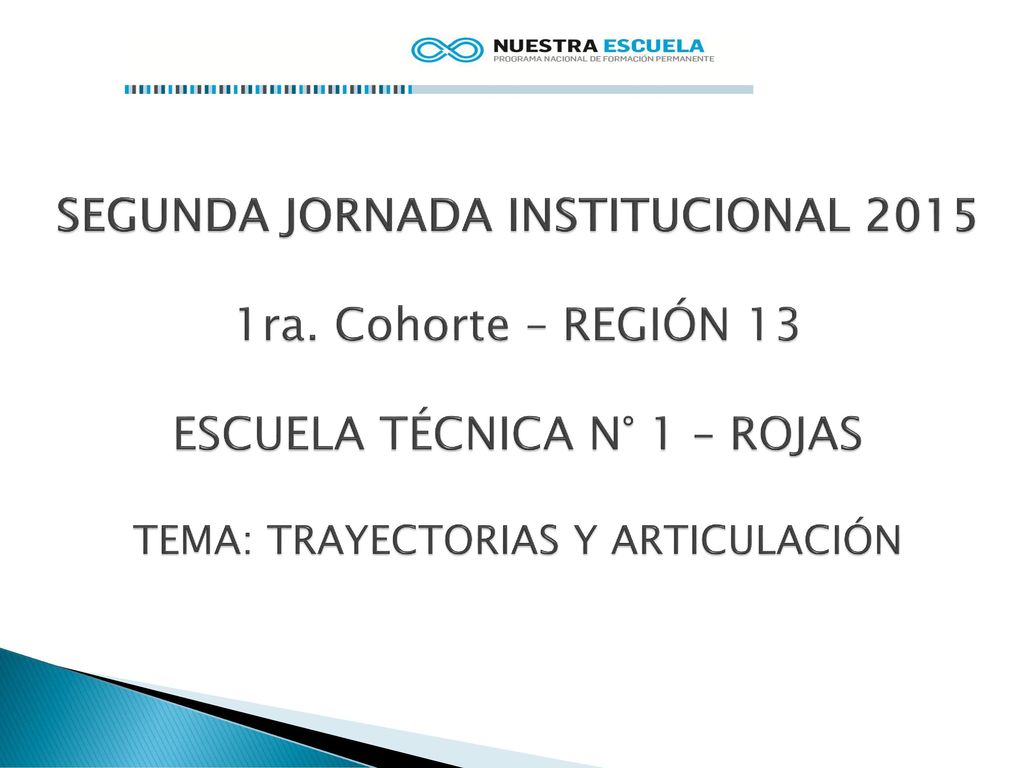 NUESTRA ESCUELA
PROGRAMA NACIONAL DE FORMACIÓN PERMANENTE

SEGUNDA JORNADA INSTITUCIONAL 2015

1ra. Cohorte – REGIÓN 13

ESCUELA TÉCNICA N° 1 – ROJAS

TEMA: TRAYECTORIAS Y ARTICULACIÓN